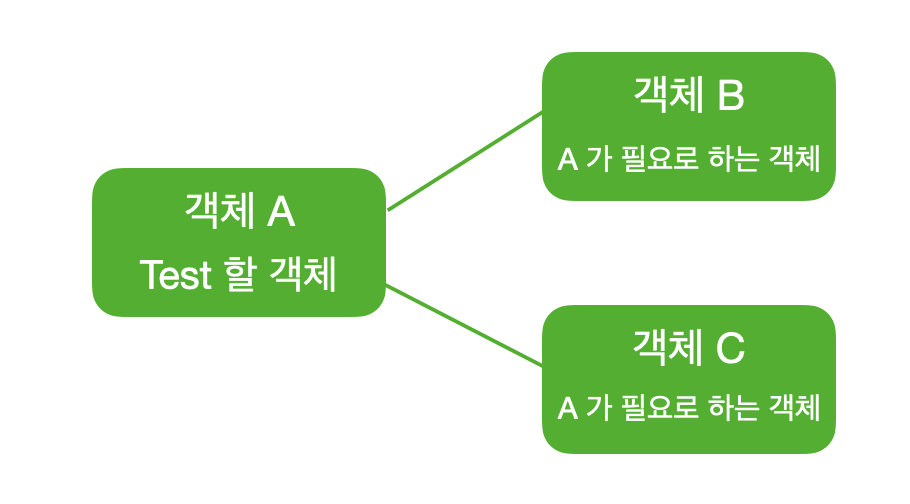 객체 A
Test 할 객체

객체 B
A 가 필요로 하는 객체

객체 C
A 가 필요로 하는 객체